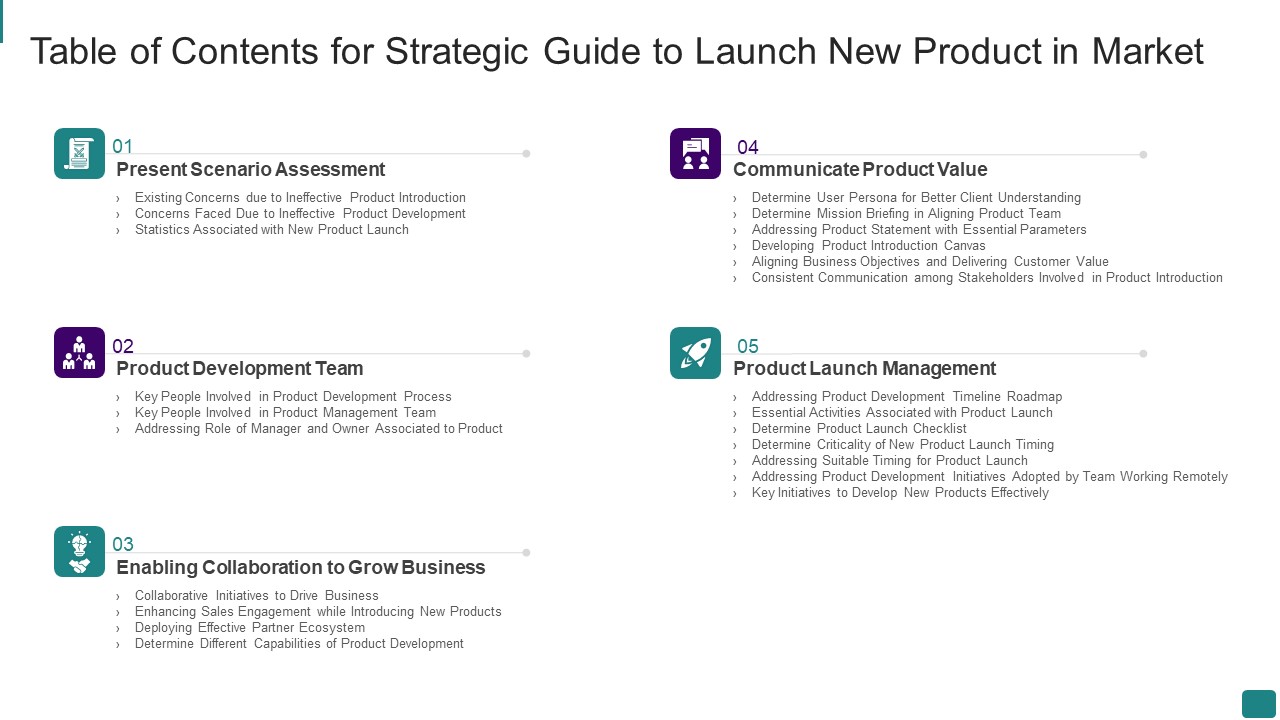 Table of Contents for Strategic Guide to Launch New Product in Market

01
Present Scenario Assessment
› Existing Concerns due to Ineffective Product Introduction
› Concerns Faced Due to Ineffective Product Development
› Statistics Associated with New Product Launch

02
Product Development Team
› Key People Involved in Product Development Process
› Key People Involved in Product Management Team
› Addressing Role of Manager and Owner Associated to Product

03
Enabling Collaboration to Grow Business
› Collaborative Initiatives to Drive Business
› Enhancing Sales Engagement while Introducing New Products
› Deploying Effective Partner Ecosystem
› Determine Different Capabilities of Product Development

04
Communicate Product Value
› Determine User Persona for Better Client Understanding
› Determine Mission Briefing in Aligning Product Team
› Addressing Product Statement with Essential Parameters
› Developing Product Introduction Canvas
› Aligning Business Objectives and Delivering Customer Value
› Consistent Communication among Stakeholders Involved in Product Introduction

05
Product Launch Management
› Addressing Product Development Timeline Roadmap
› Essential Activities Associated with Product Launch
› Determine Product Launch Checklist
› Determine Criticality of New Product Launch Timing
› Addressing Suitable Timing for Product Launch
› Addressing Product Development Initiatives Adopted by Team Working Remotely
› Key Initiatives to Develop New Products Effectively